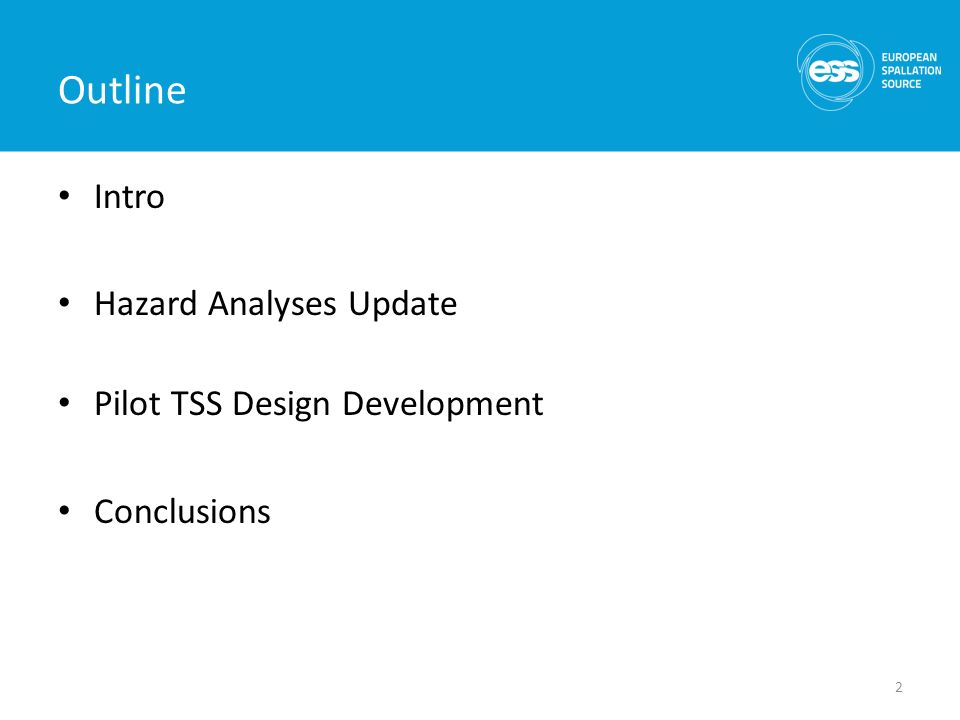 Outline

ess EUROPEAN SPALLATION SOURCE

• Intro

• Hazard Analyses Update

• Pilot TSS Design Development

• Conclusions

2